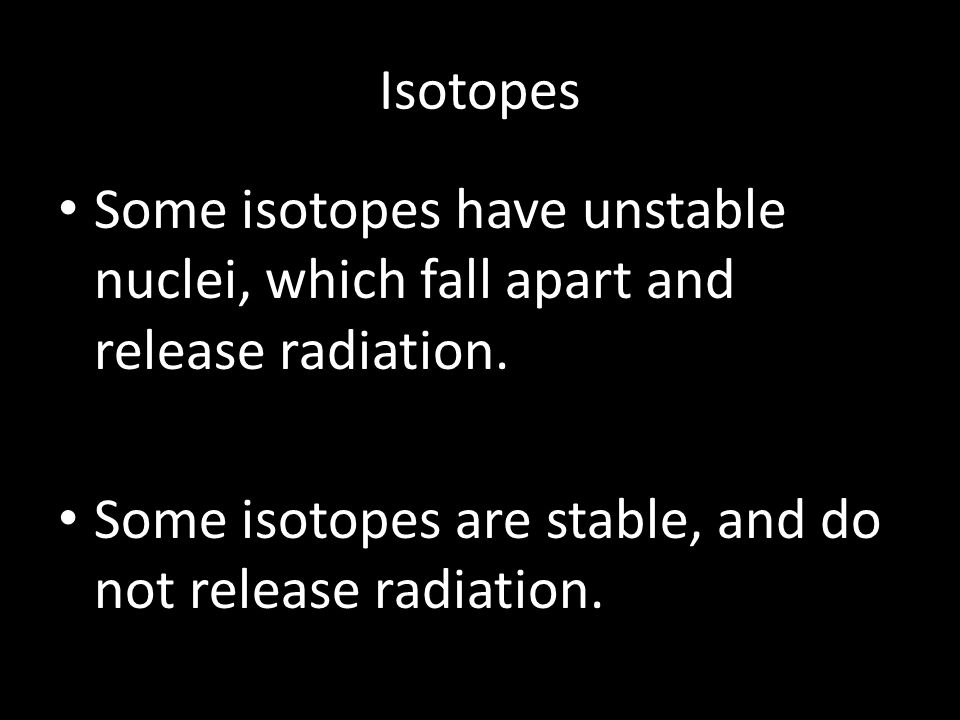 Isotopes

• Some isotopes have unstable nuclei, which fall apart and release radiation.

• Some isotopes are stable, and do not release radiation.